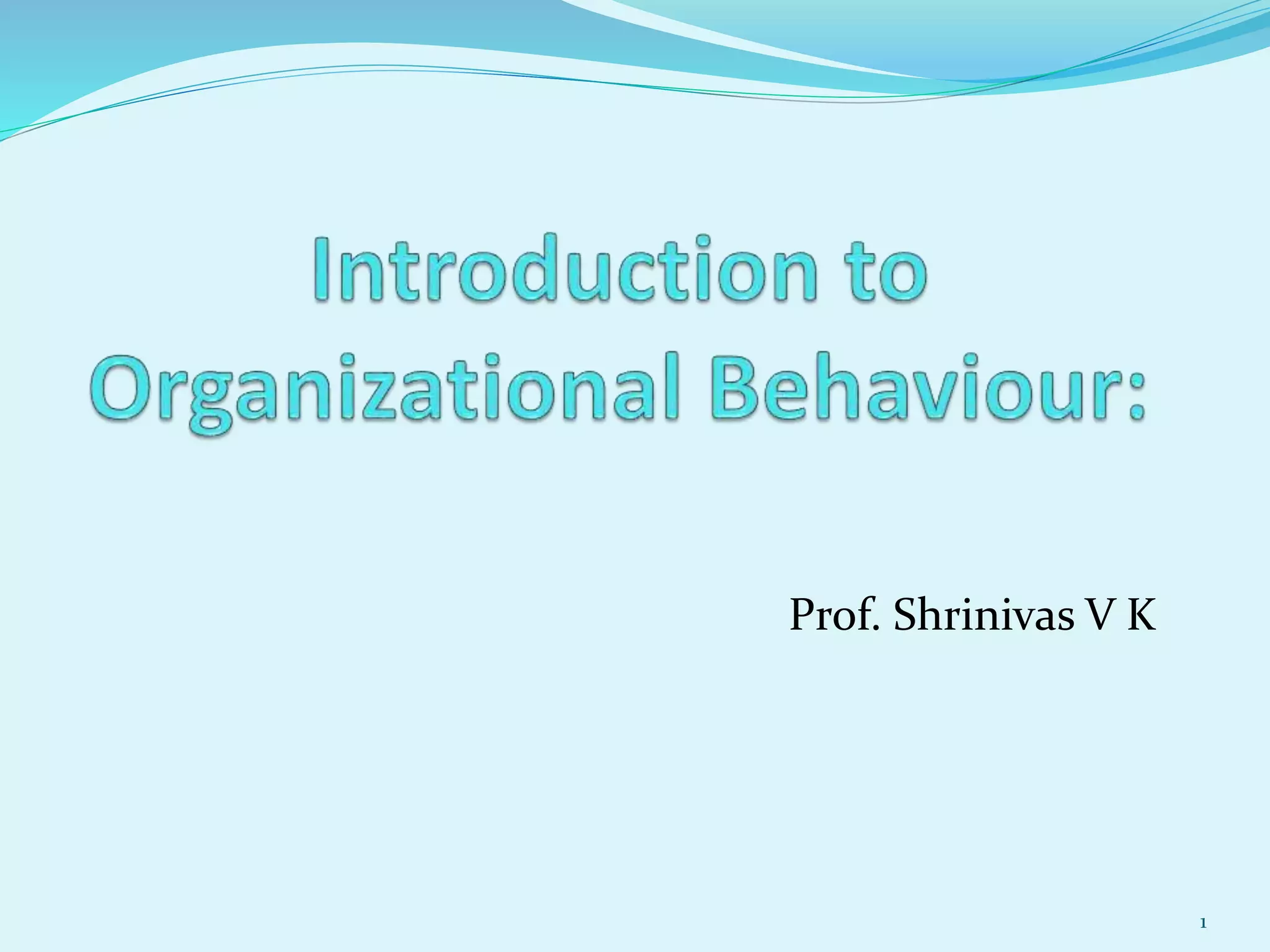 Introduction to Organizational Behaviour:

Prof. Shrinivas V K

1